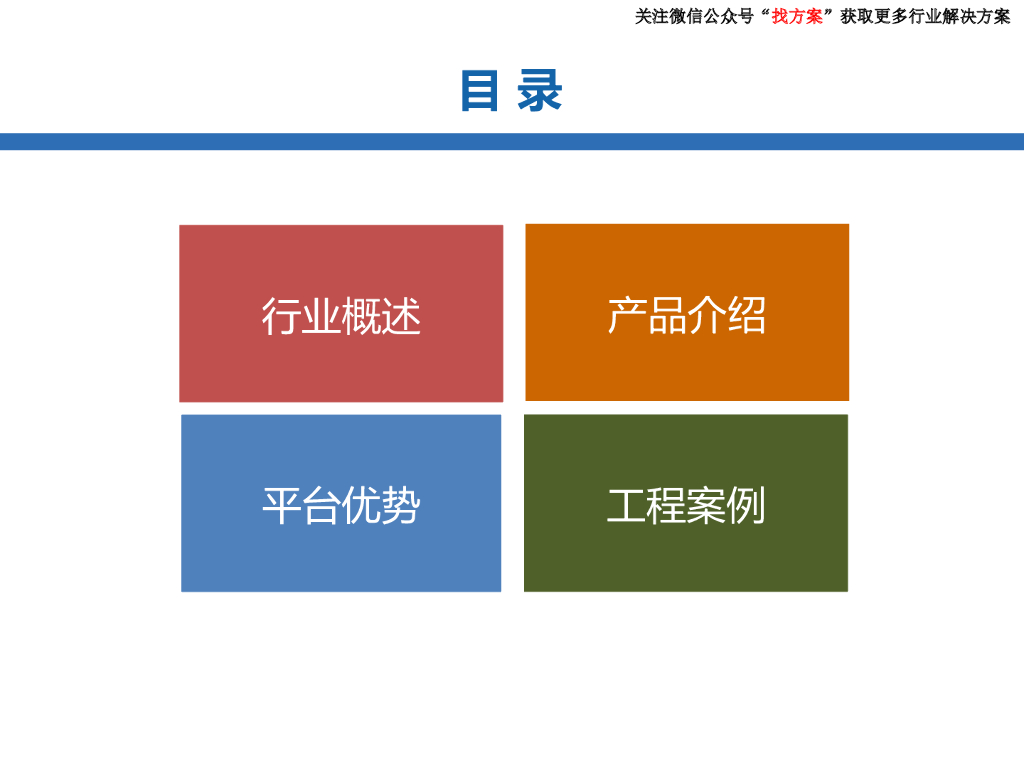 关注微信公众号“找方案”获取更多行业解决方案

目 录

行业概述

产品介绍

平台优势

工程案例